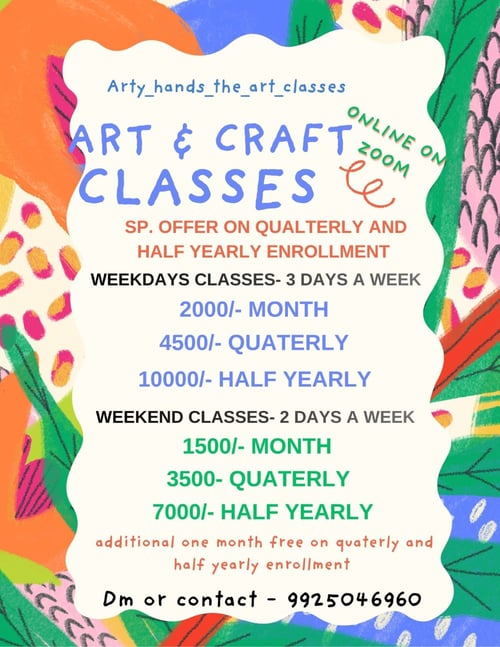 Arty_hands_the_art_classes

ART & CRAFT CLASSES

ONLINE ON ZOOM

SP. OFFER ON QUALTERLY AND HALF YEARLY ENROLLMENT

WEEKDAYS CLASSES- 3 DAYS A WEEK

2000/- MONTH

4500/- QUATERLY

10000/- HALF YEARLY

WEEKEND CLASSES- 2 DAYS A WEEK

1500/- MONTH

3500- QUATERLY

7000/- HALF YEARLY

additional one month free on quaterly and half yearly enrollment

Dm or contact - 9925046960